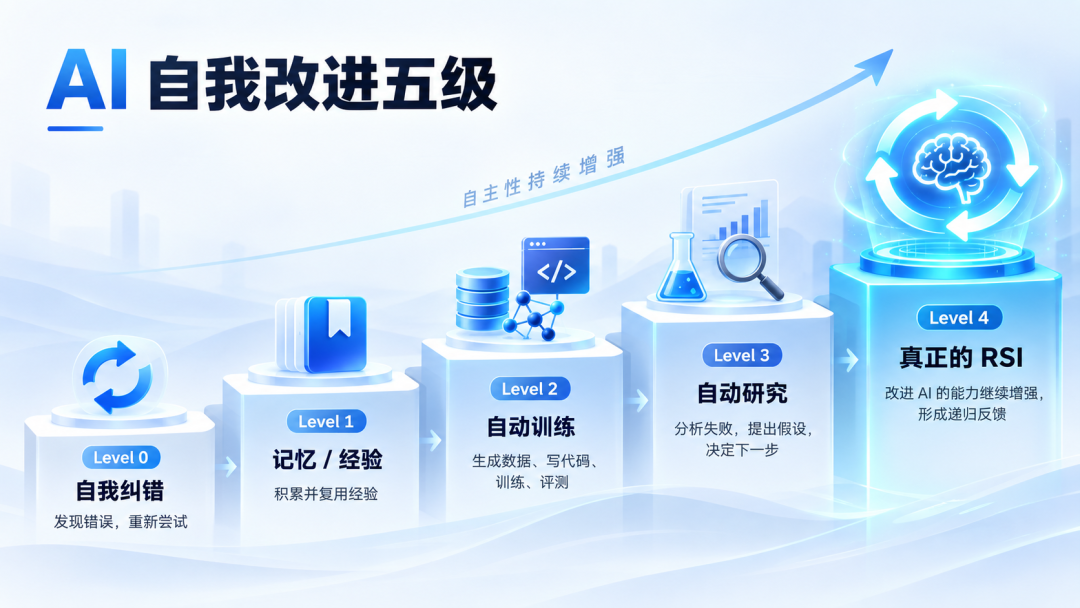 AI 自我改进五级

自主性持续增强

</>

Level 0
自我纠错
发现错误，重新尝试

Level 1
记忆 / 经验
积累并复用经验

Level 2
自动训练
生成数据、写代码、训练、评测

Level 3
自动研究
分析失败，提出假设，决定下一步

Level 4
真正的 RSI
改进 AI 的能力继续增强，形成递归反馈